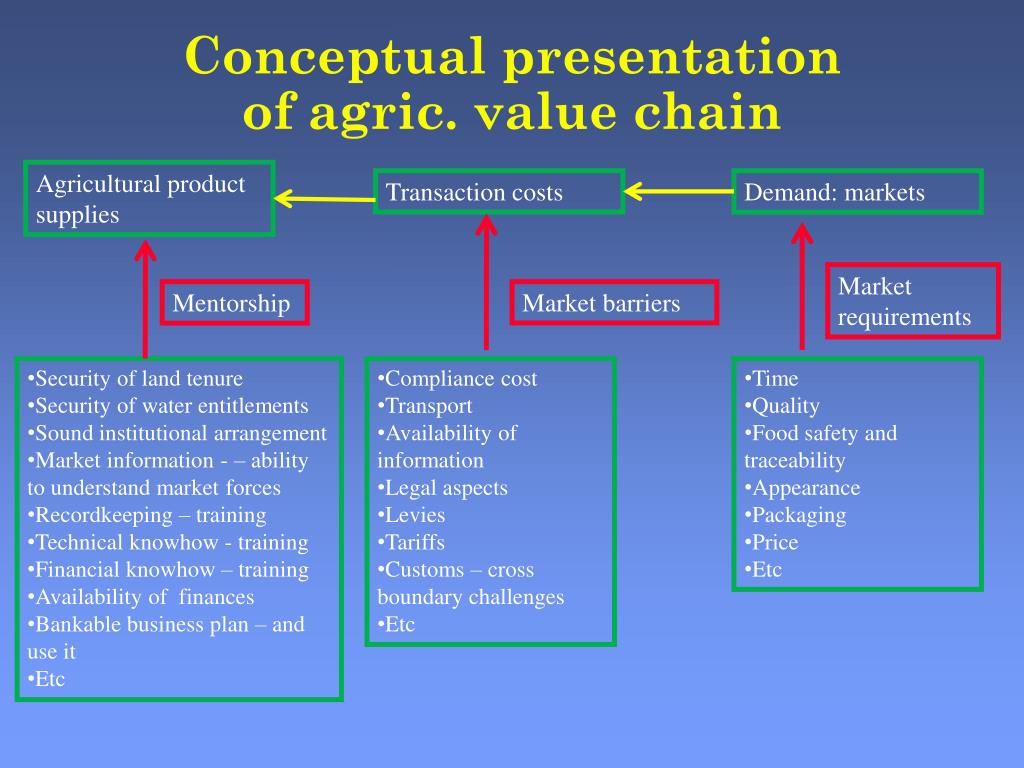 Conceptual presentation of agric. value chain

Agricultural product supplies

Transaction costs

Demand: markets

Mentorship

Market barriers

Market requirements

•Security of land tenure
•Security of water entitlements
•Sound institutional arrangement
•Market information - – ability to understand market forces
•Recordkeeping – training
•Technical knowhow - training
•Financial knowhow – training
•Availability of finances
•Bankable business plan – and use it
•Etc

•Compliance cost
•Transport
•Availability of information
•Legal aspects
•Levies
•Tariffs
•Customs – cross boundary challenges
•Etc

•Time
•Quality
•Food safety and traceability
•Appearance
•Packaging
•Price
•Etc